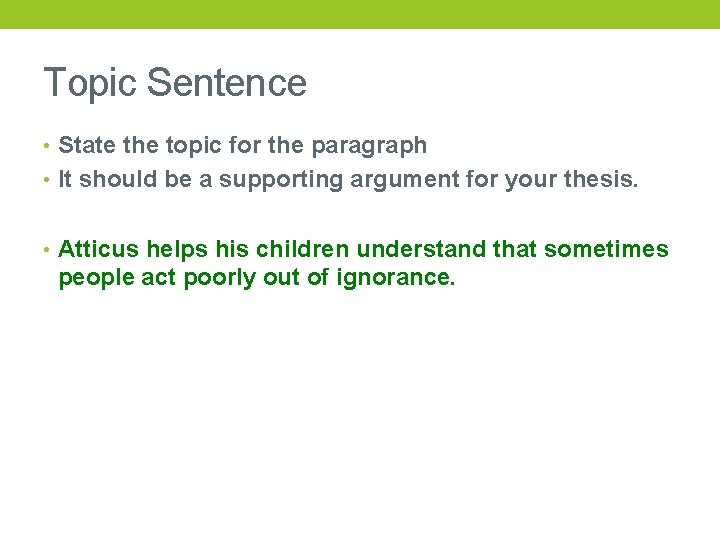 Topic Sentence

• State the topic for the paragraph
• It should be a supporting argument for your thesis.

• Atticus helps his children understand that sometimes people act poorly out of ignorance.